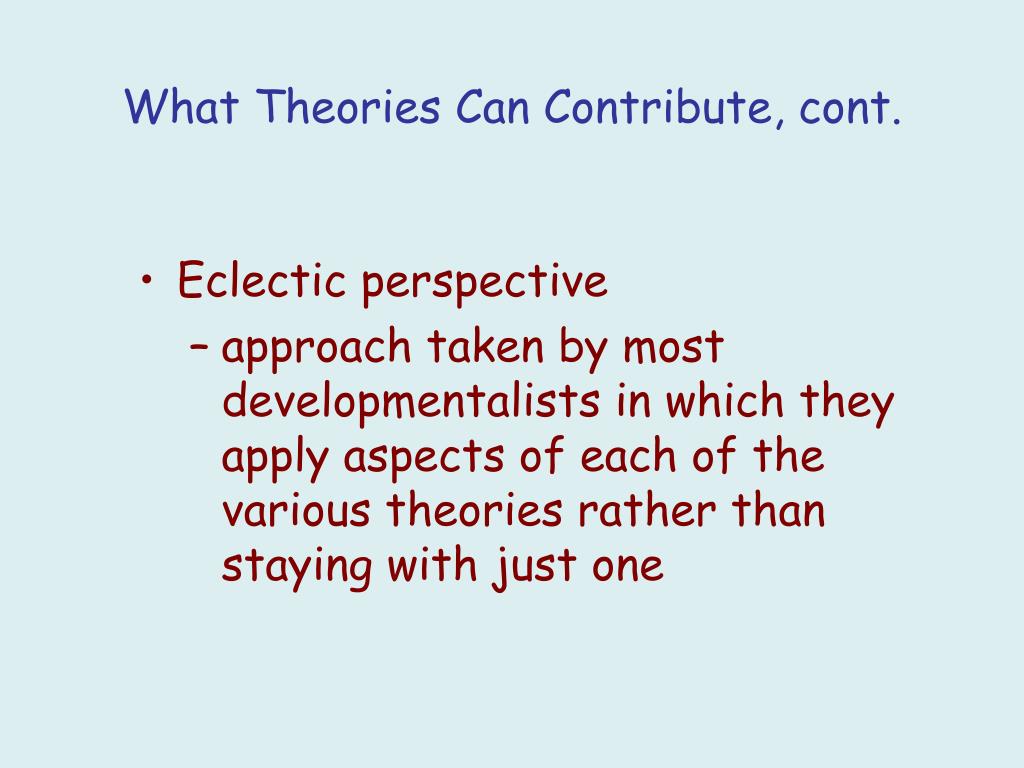 What Theories Can Contribute, cont.

• Eclectic perspective
– approach taken by most developmentalists in which they apply aspects of each of the various theories rather than staying with just one